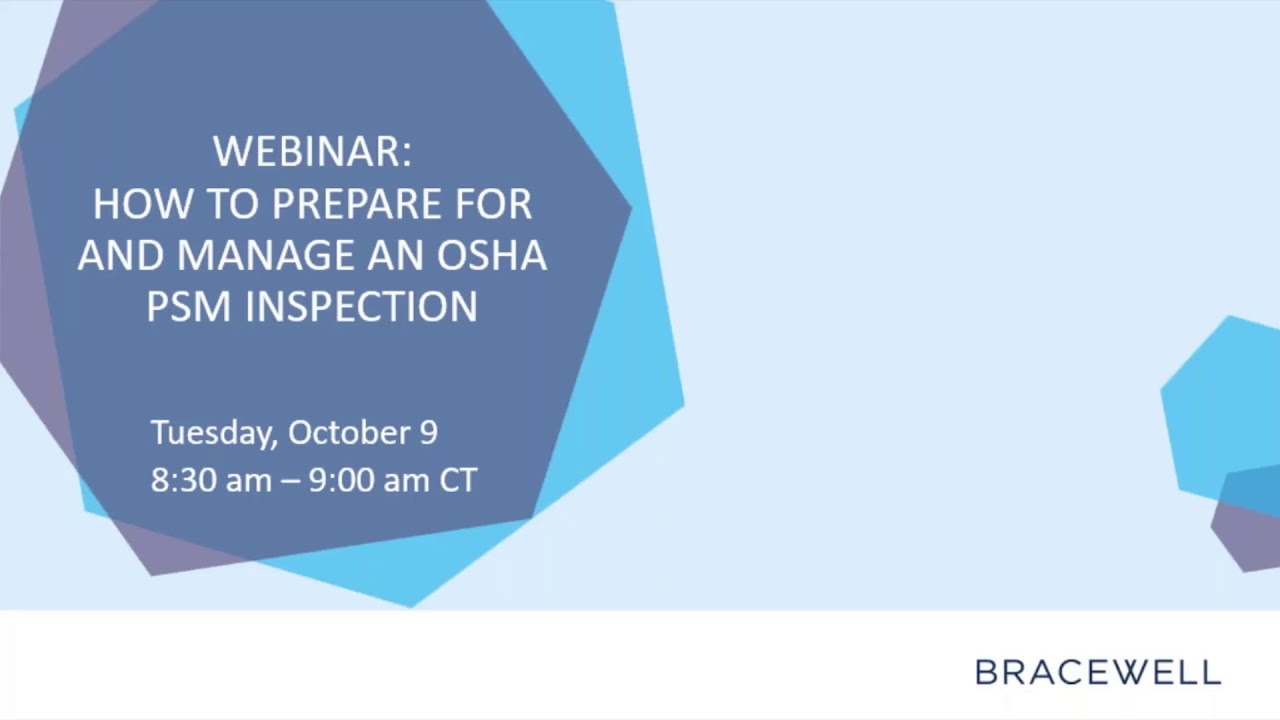 WEBINAR:
HOW TO PREPARE FOR AND MANAGE AN OSHA PSM INSPECTION

Tuesday, October 9
8:30 am – 9:00 am CT

BRACEWELL